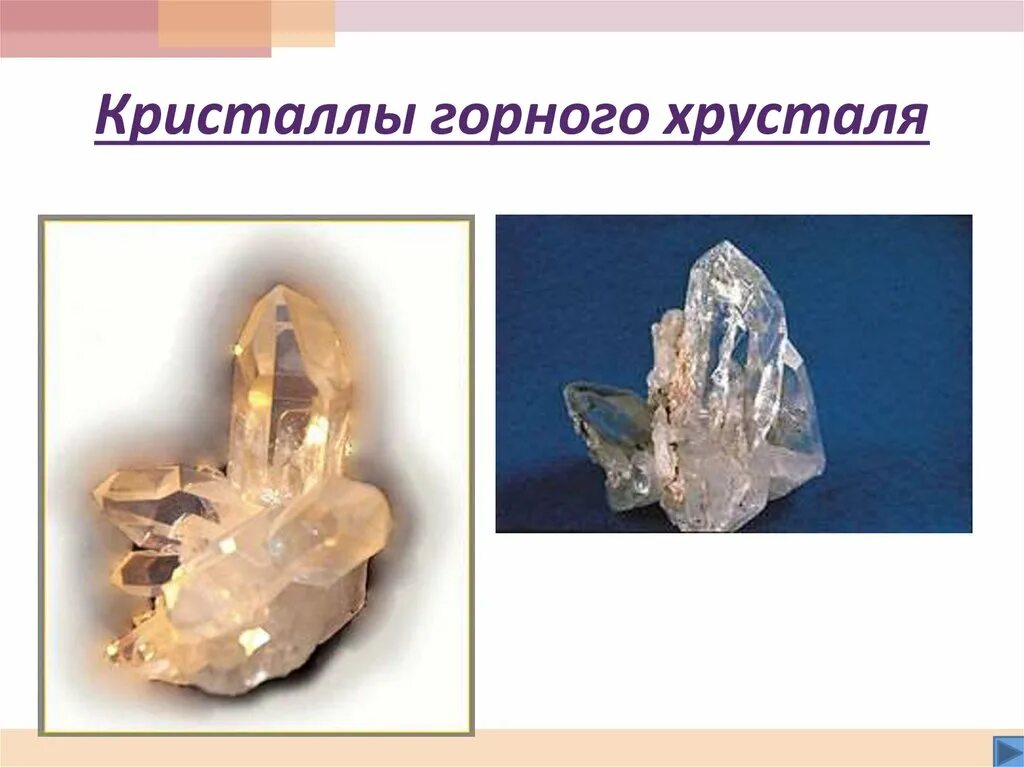 Кристаллы горного хрусталя